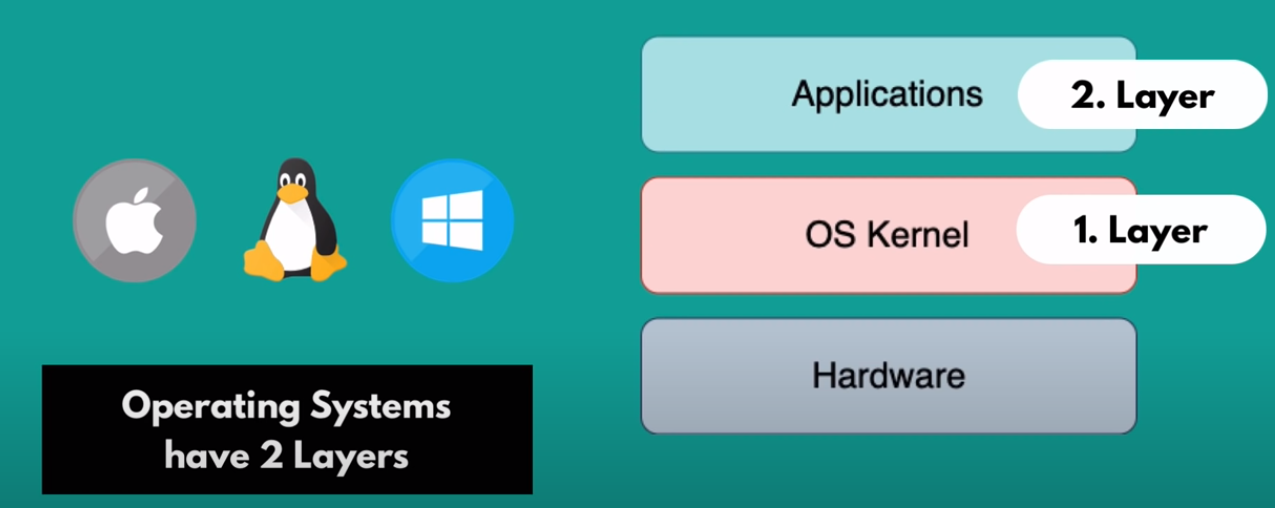 Applications
2. Layer

OS Kernel
1. Layer

Hardware

Operating Systems have 2 Layers